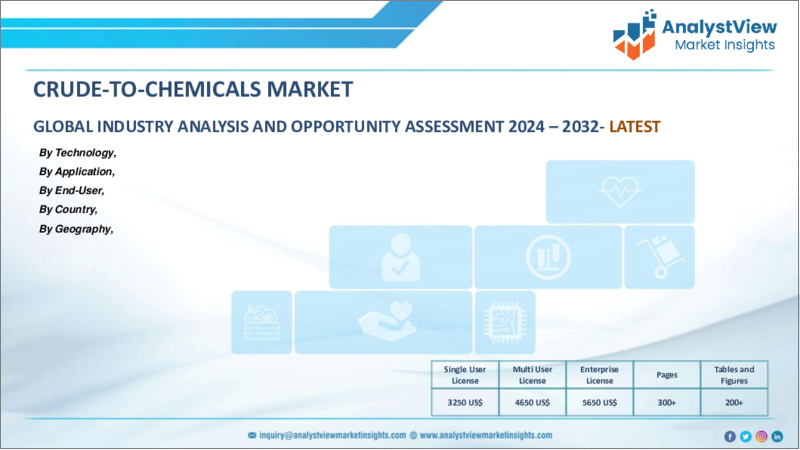 AnalystView
Market Insights

CRUDE-TO-CHEMICALS MARKET

GLOBAL INDUSTRY ANALYSIS AND OPPORTUNITY ASSESSMENT 2024 – 2032- LATEST

By Technology,
By Application,
By End-User,
By Country,
By Geography,

| Single User License | Multi User License | Enterprise License | Pages | Tables and Figures |
|---|---|---|---|---|
| 3250 US$ | 4650 US$ | 5650 US$ | 300+ | 200+ |

inquiry@analystviewmarketinsights.com www.analystviewmarketinsights.com